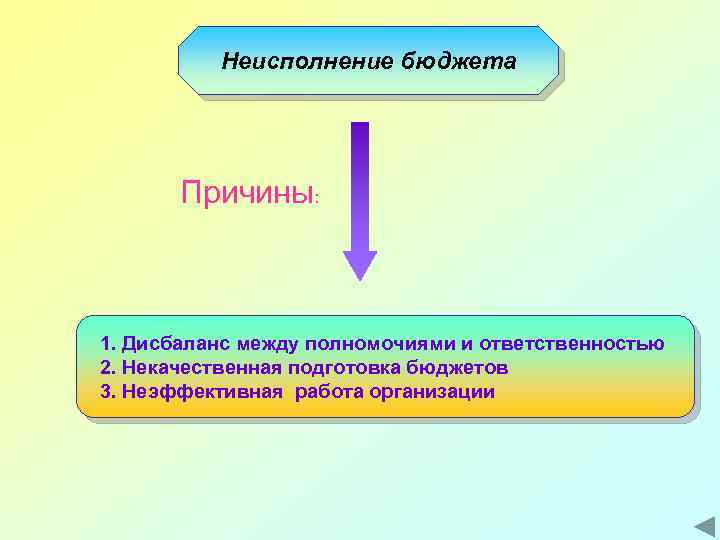 Неисполнение бюджета

Причины:

1. Дисбаланс между полномочиями и ответственностью
2. Некачественная подготовка бюджетов
3. Неэффективная работа организации